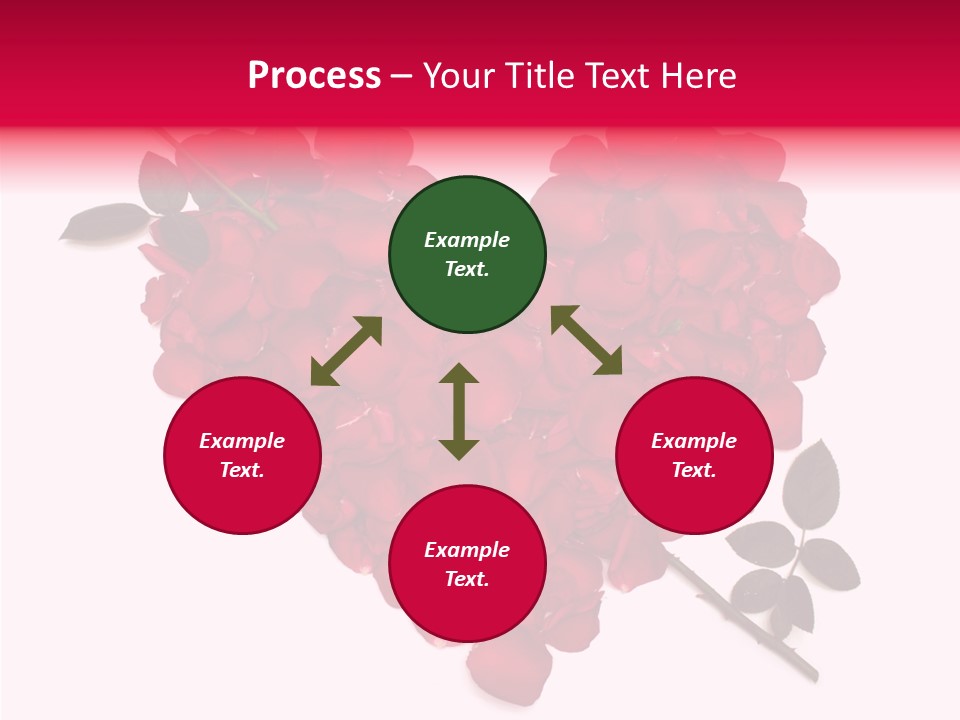 Process – Your Title Text Here

Example Text.

Example Text.

Example Text.

Example Text.